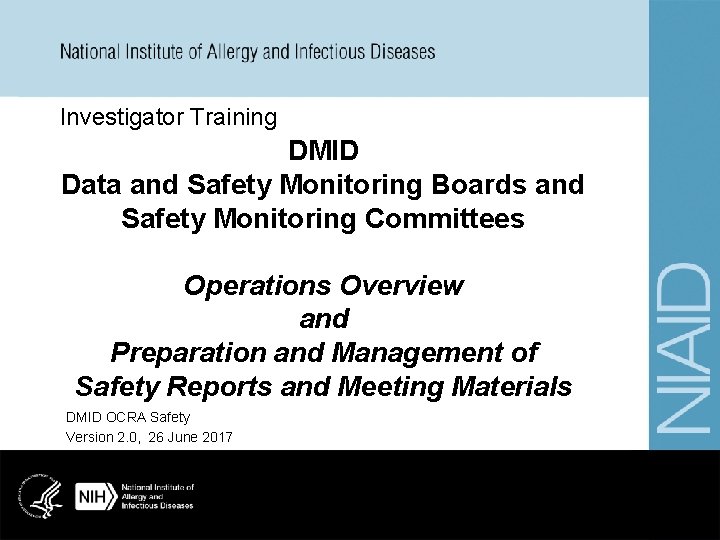 National Institute of Allergy and Infectious Diseases

Investigator Training

DMID
Data and Safety Monitoring Boards and Safety Monitoring Committees

Operations Overview
and
Preparation and Management of Safety Reports and Meeting Materials

DMID OCRA Safety
Version 2.0, 26 June 2017

NIAID

NIH National Institute of Allergy and Infectious Diseases